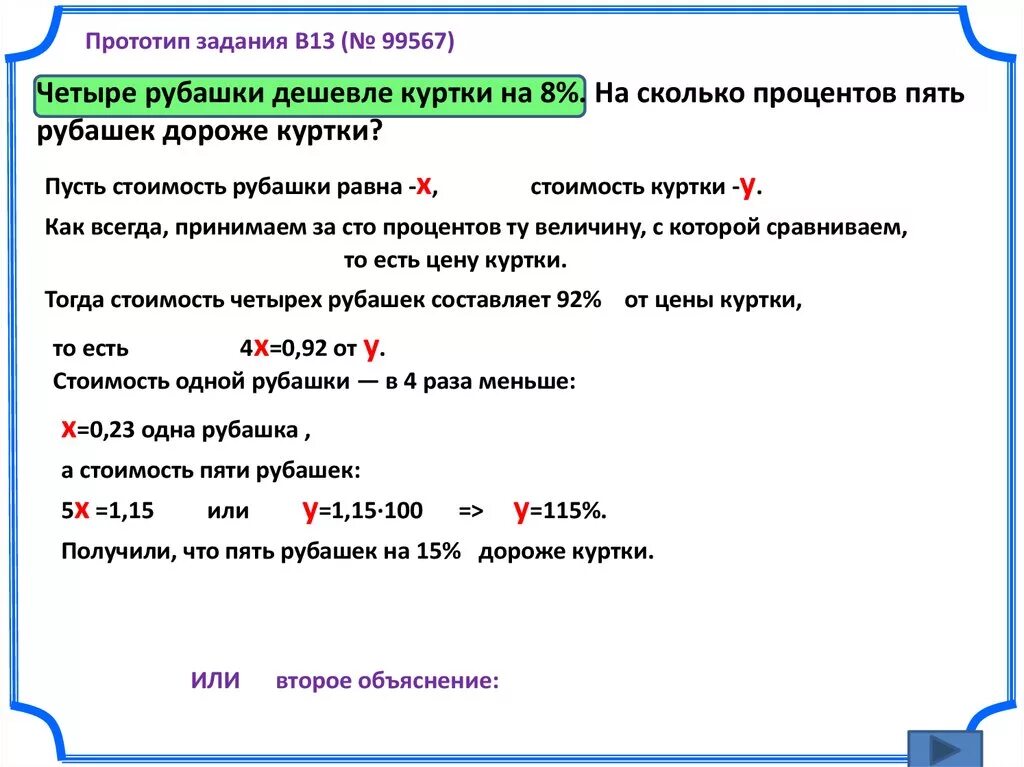 Прототип задания B13 (№ 99567)

Четыре рубашки дешевле куртки на 8%. На сколько процентов пять рубашек дороже куртки?

Пусть стоимость рубашки равна -х, стоимость куртки -у.

Как всегда, принимаем за сто процентов ту величину, с которой сравниваем, то есть цену куртки.

Тогда стоимость четырех рубашек составляет 92% от цены куртки,

то есть 4х=0,92 от у.

Стоимость одной рубашки — в 4 раза меньше:

х=0,23 одна рубашка ,

а стоимость пяти рубашек:

5х =1,15 или у=1,15·100 => у=115%.

Получили, что пять рубашек на 15% дороже куртки.

ИЛИ второе объяснение: